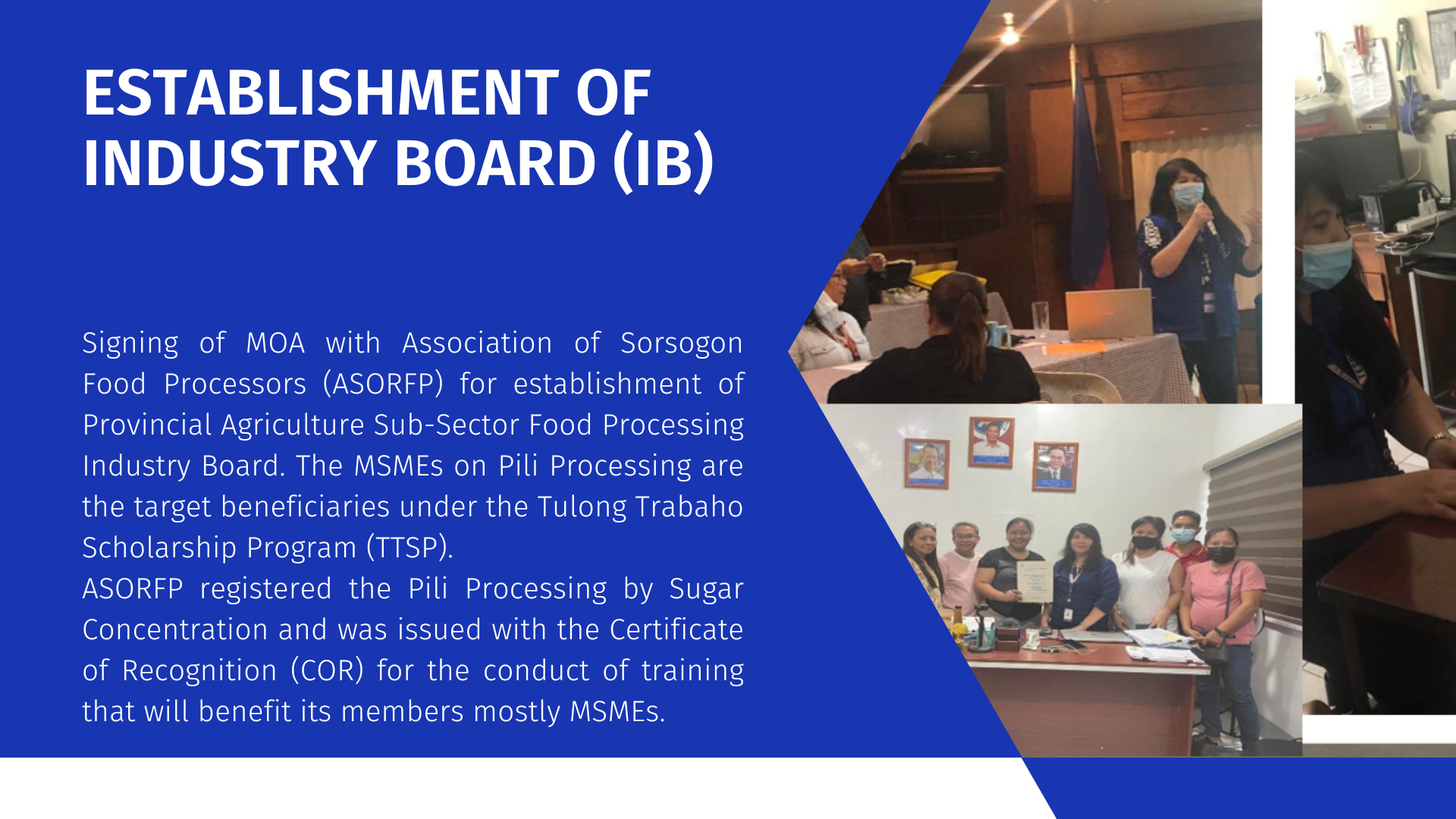 ESTABLISHMENT OF INDUSTRY BOARD (IB)

Signing of MOA with Association of Sorsogon Food Processors (ASORFP) for establishment of Provincial Agriculture Sub-Sector Food Processing Industry Board. The MSMEs on Pili Processing are the target beneficiaries under the Tulong Trabaho Scholarship Program (TTSP).
ASORFP registered the Pili Processing by Sugar Concentration and was issued with the Certificate of Recognition (COR) for the conduct of training that will benefit its members mostly MSMEs.